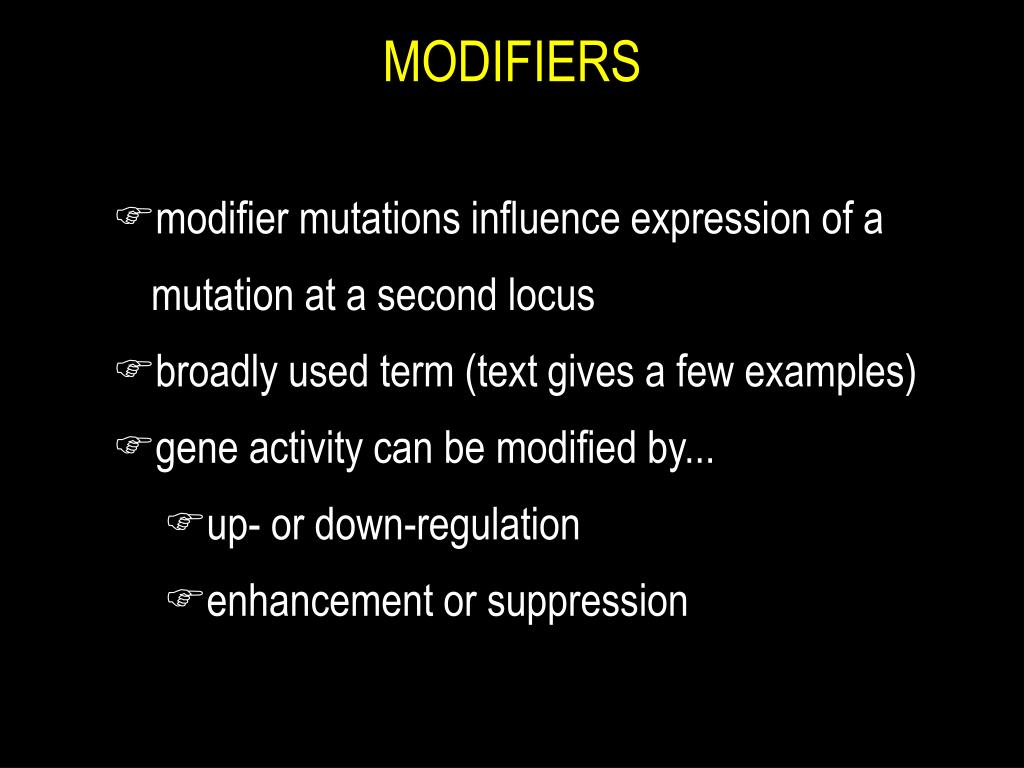 MODIFIERS

☞modifier mutations influence expression of a mutation at a second locus

☞broadly used term (text gives a few examples)

☞gene activity can be modified by...

☞up- or down-regulation

☞enhancement or suppression